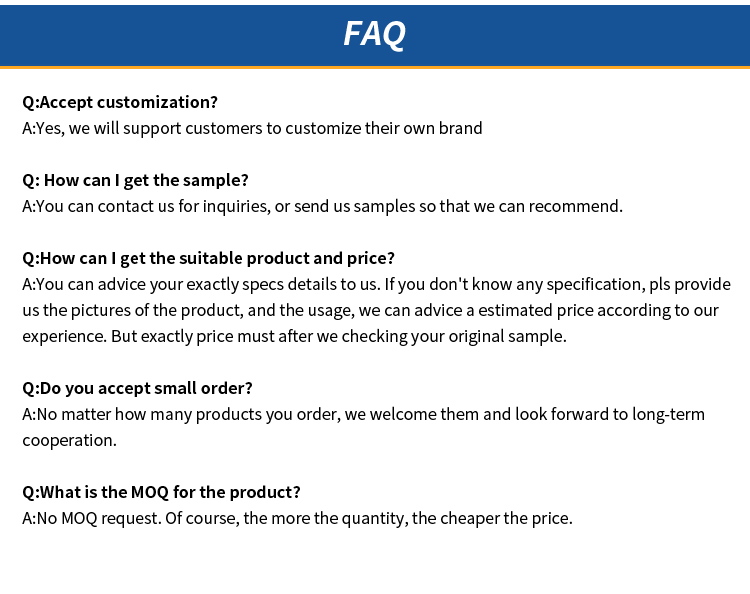 FAQ

Q:Accept customization?
A:Yes, we will support customers to customize their own brand

Q: How can I get the sample?
A:You can contact us for inquiries, or send us samples so that we can recommend.

Q:How can I get the suitable product and price?
A:You can advice your exactly specs details to us. If you don't know any specification, pls provide us the pictures of the product, and the usage, we can advice a estimated price according to our experience. But exactly price must after we checking your original sample.

Q:Do you accept small order?
A:No matter how many products you order, we welcome them and look forward to long-term cooperation.

Q:What is the MOQ for the product?
A:No MOQ request. Of course, the more the quantity, the cheaper the price.